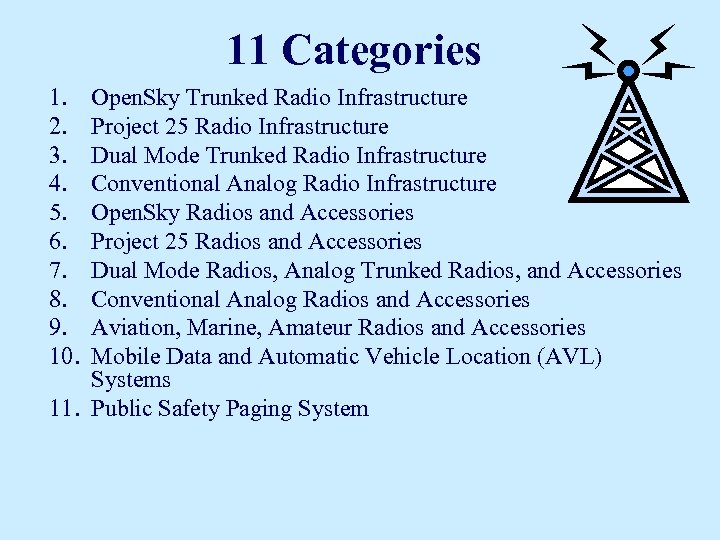 11 Categories

1. OpenSky Trunked Radio Infrastructure
2. Project 25 Radio Infrastructure
3. Dual Mode Trunked Radio Infrastructure
4. Conventional Analog Radio Infrastructure
5. OpenSky Radios and Accessories
6. Project 25 Radios and Accessories
7. Dual Mode Radios, Analog Trunked Radios, and Accessories
8. Conventional Analog Radios and Accessories
9. Aviation, Marine, Amateur Radios and Accessories
10. Mobile Data and Automatic Vehicle Location (AVL) Systems
11. Public Safety Paging System